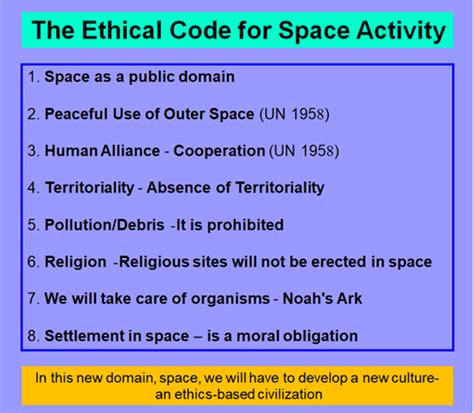 The Ethical Code for Space Activity

1. Space as a public domain

2. Peaceful Use of Outer Space (UN 1958)

3. Human Alliance - Cooperation (UN 1958)

4. Territoriality - Absence of Territoriality

5. Pollution/Debris -It is prohibited

6. Religion -Religious sites will not be erected in space

7. We will take care of organisms - Noah's Ark

8. Settlement in space – is a moral obligation

In this new domain, space, we will have to develop a new culture- an ethics-based civilization